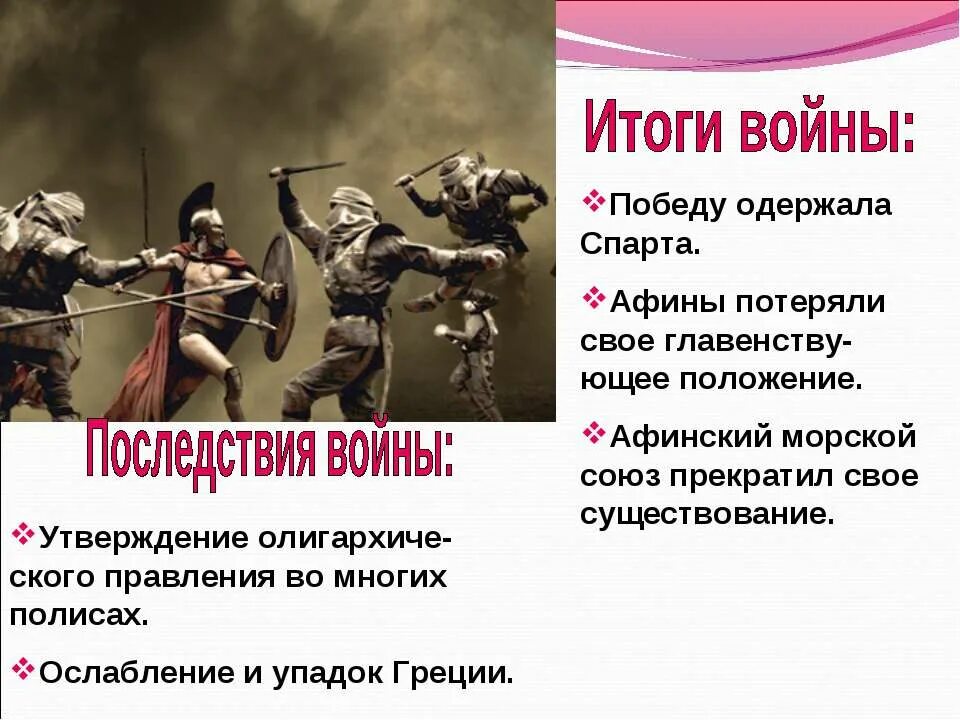 Итоги войны:

❖Победу одержала Спарта.

❖Афины потеряли свое главенствующее положение.

❖Афинский морской союз прекратил свое существование.

Последствия войны:

❖Утверждение олигархического правления во многих полисах.

❖Ослабление и упадок Греции.